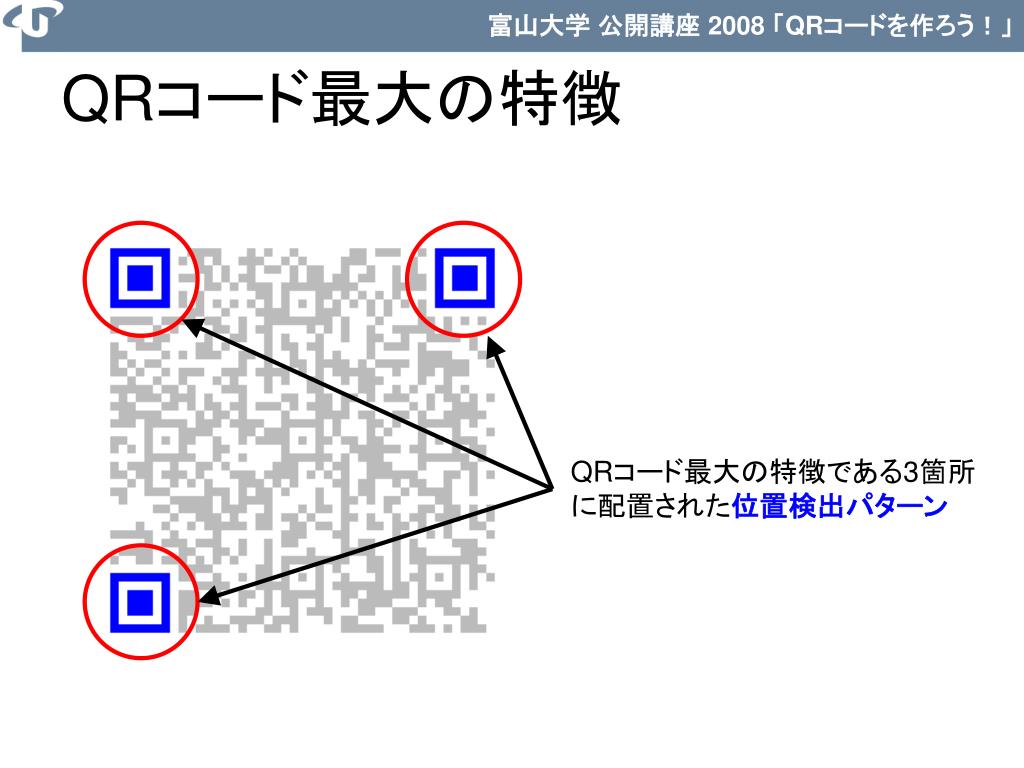 富山大学 公開講座 2008「QRコードを作ろう！」

QRコード最大の特徴

QRコード最大の特徴である3箇所に配置された位置検出パターン